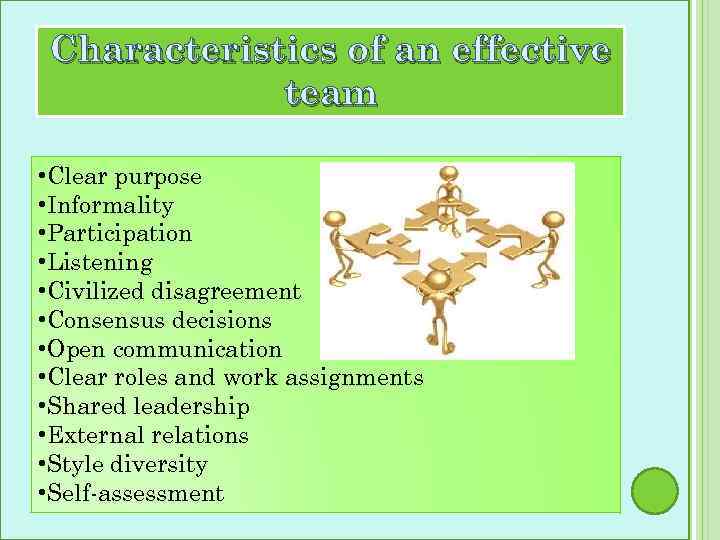 Characteristics of an effective team

•Clear purpose
•Informality
•Participation
•Listening
•Civilized disagreement
•Consensus decisions
•Open communication
•Clear roles and work assignments
•Shared leadership
•External relations
•Style diversity
•Self-assessment